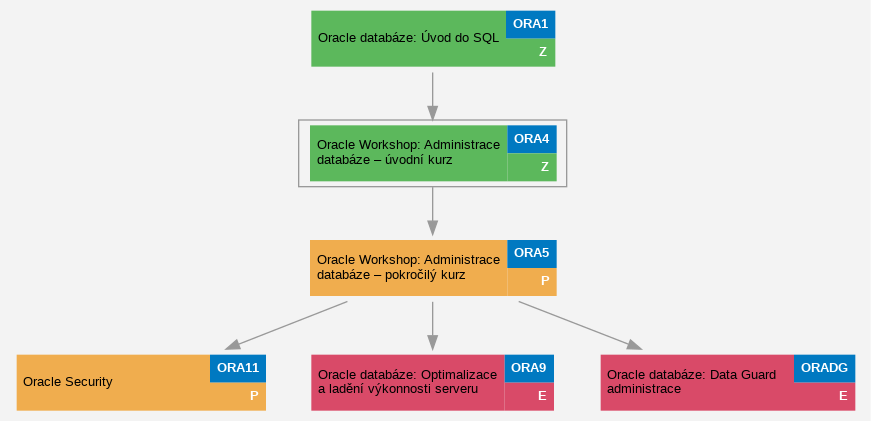 Oracle databáze: Úvod do SQL
ORA1
Z

Oracle Workshop: Administrace databáze – úvodní kurz
ORA4
Z

Oracle Workshop: Administrace databáze – pokročilý kurz
ORA5
P

Oracle Security
ORA11
P

Oracle databáze: Optimalizace a ladění výkonnosti serveru
ORA9
E

Oracle databáze: Data Guard administrace
ORADG
E